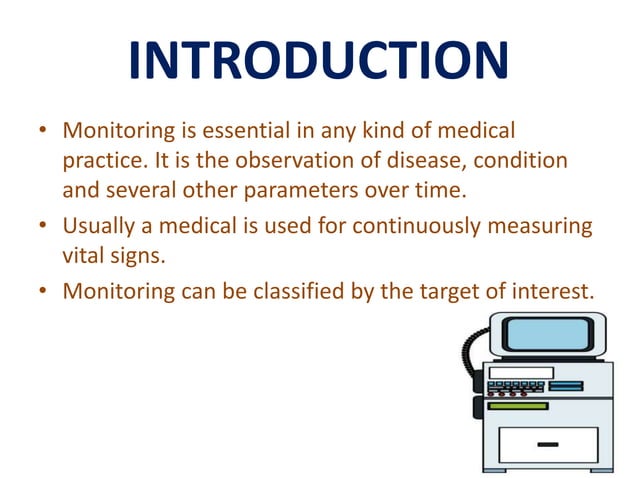 INTRODUCTION

• Monitoring is essential in any kind of medical practice. It is the observation of disease, condition and several other parameters over time.

• Usually a medical is used for continuously measuring vital signs.

• Monitoring can be classified by the target of interest.